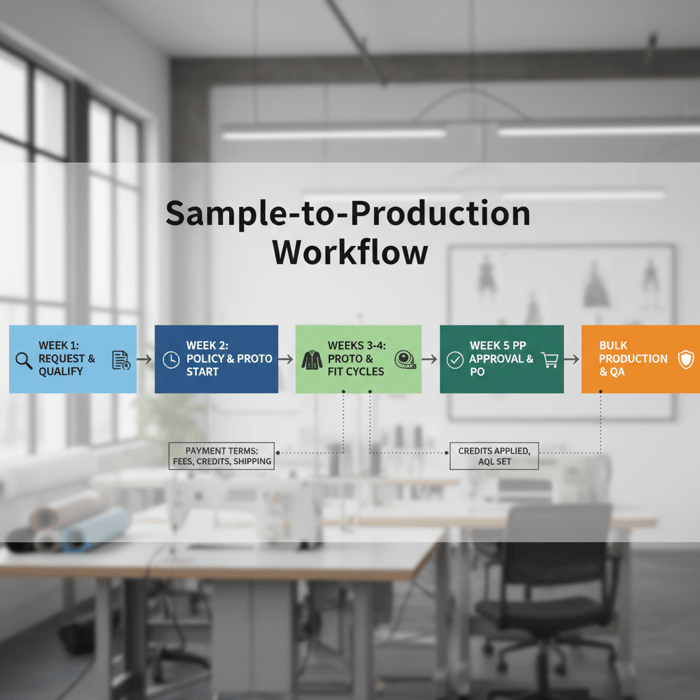 Sample-to-Production Workflow

WEEK 1: REQUEST & QUALIFY

WEEK 2: POLICY & PROTO START

WEEKS 3-4: PROTO & FIT CYCLES

WEEK 5 PP APPROVAL & PO

BULK PRODUCTION & QA

PAYMENT TERMS: FEES, CREDITS, SHIPPING

CREDITS APPLIED, AQL SET